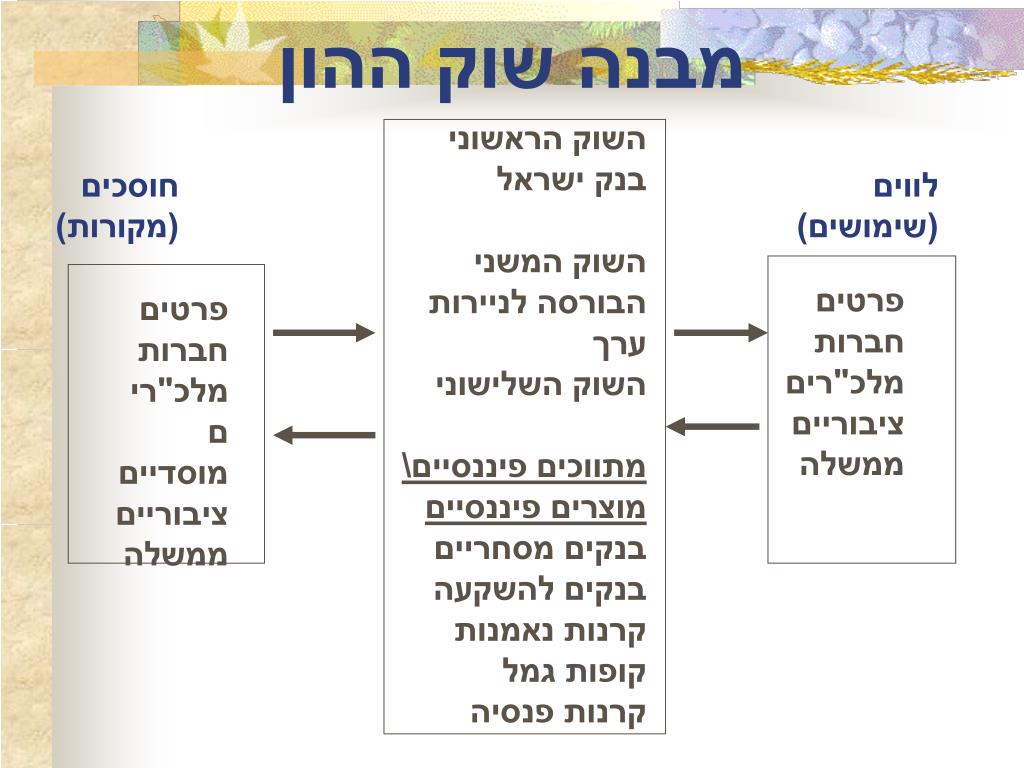 מבנה שוק ההון

לווים
(שימושים)

פרטים
חברות
מלכ"רים
ציבוריים
ממשלה

השוק הראשוני
בנק ישראל

השוק המשני
הבורסה לניירות ערך
השוק השלישוני

מתווכים פיננסיים\
מוצרים פיננסיים
בנקים מסחריים
בנקים להשקעה
קרנות נאמנות
קופות גמל
קרנות פנסיה

חוסכים
(מקורות)

פרטים
חברות
מלכ"רים
מוסדיים
ציבוריים
ממשלה